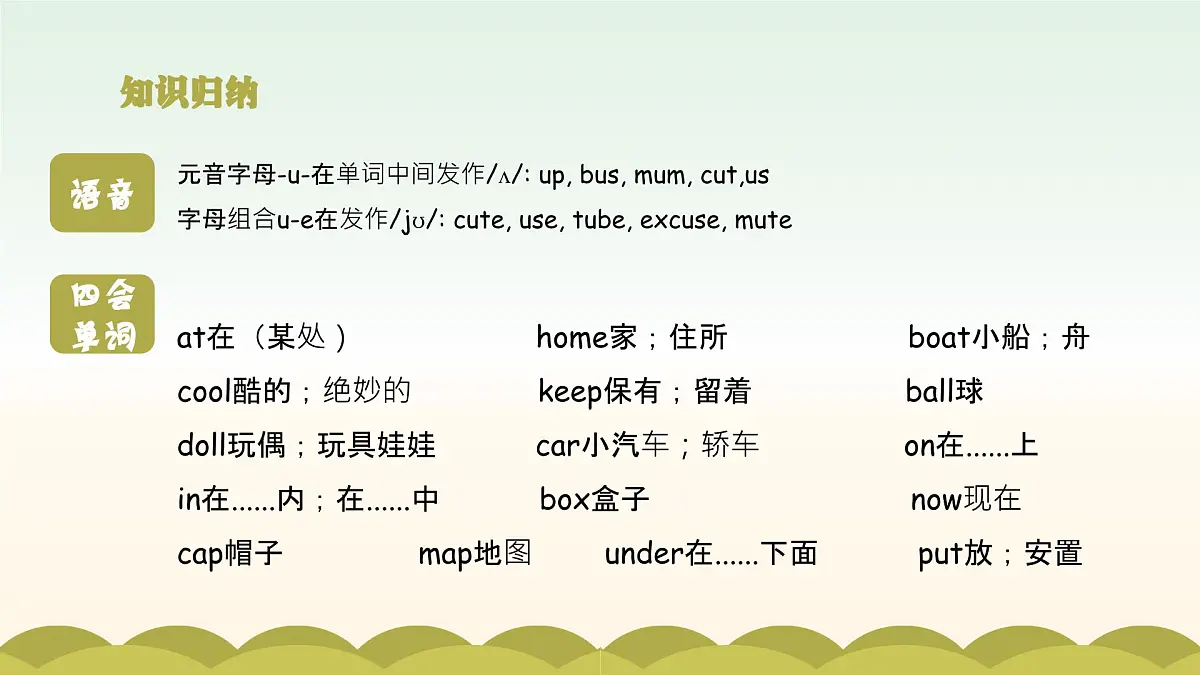 知识归纳

语音

元音字母-u-在单词中间发作/ʌ/: up, bus, mum, cut,us
字母组合u-e在发作/jʊ/: cute, use, tube, excuse, mute

四会单词

at在（某处）
home家；住所
boat小船；舟
cool酷的；绝妙的
keep保有；留着
ball球
doll玩偶；玩具娃娃
car小汽车；轿车
on在......上
in在......内；在......中
box盒子
now现在
cap帽子
map地图
under在......下面
put放；安置